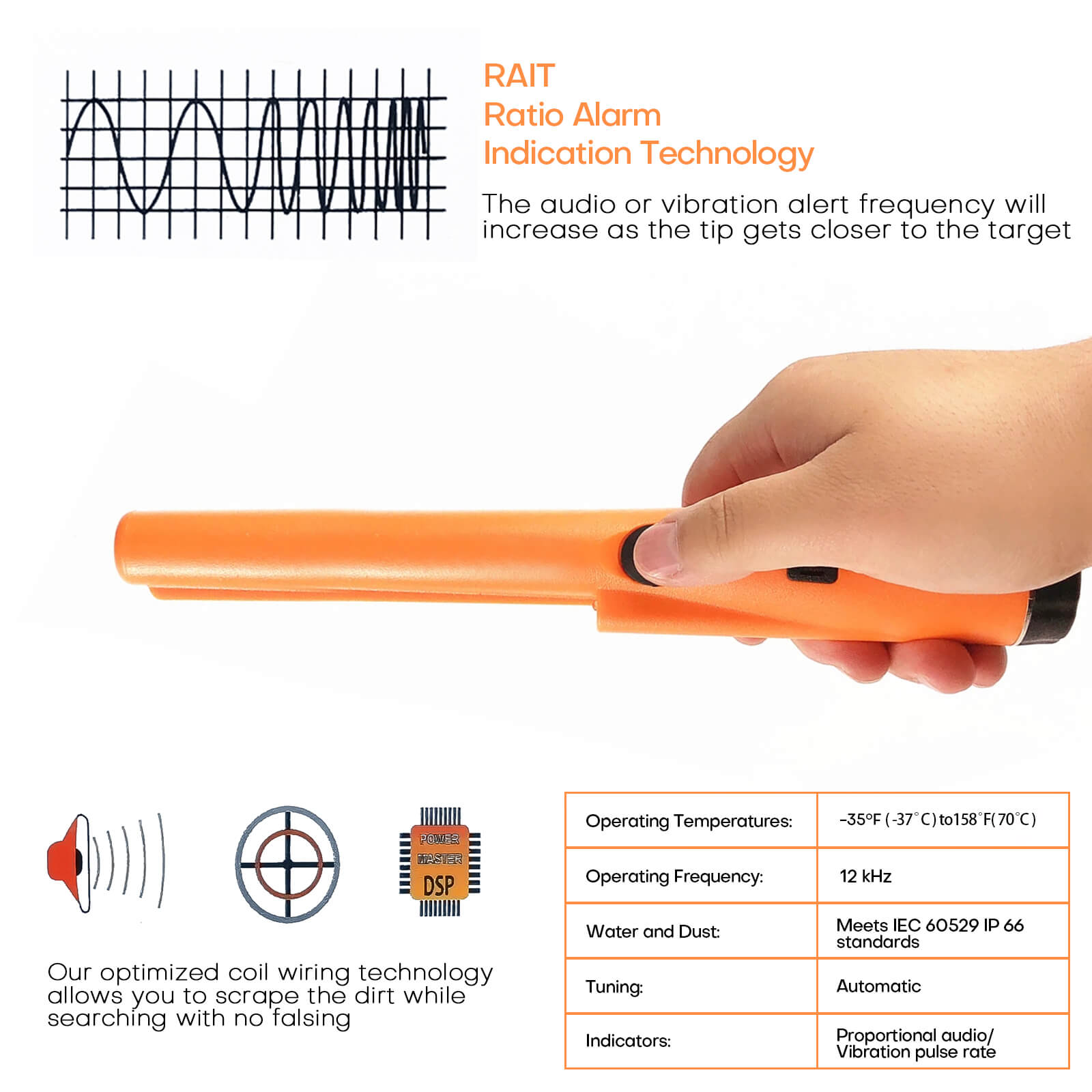 RAIT
Ratio Alarm
Indication Technology

The audio or vibration alert frequency will increase as the tip gets closer to the target

POWER
MASTER
DSP

Our optimized coil wiring technology allows you to scrape the dirt while searching with no falsing

| Operating Temperatures: | -35°F (-37°C) to158°F(70°C) |
|---|---|
| Operating Frequency: | 12 kHz |
| Water and Dust: | Meets IEC 60529 IP 66 standards |
| Tuning: | Automatic |
| Indicators: | Proportional audio/ Vibration pulse rate |